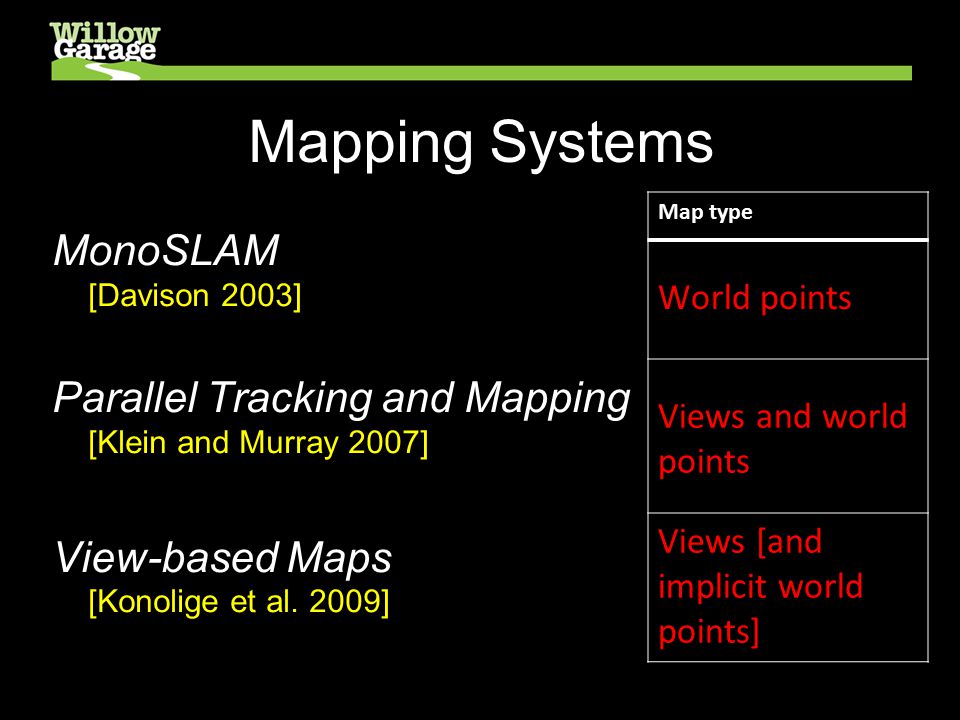 Willow Garage

Mapping Systems

MonoSLAM
[Davison 2003]

Parallel Tracking and Mapping
[Klein and Murray 2007]

View-based Maps
[Konolige et al. 2009]

| Map type |
|---|
| World points |
| Views and world points |
| Views [and implicit world points] |